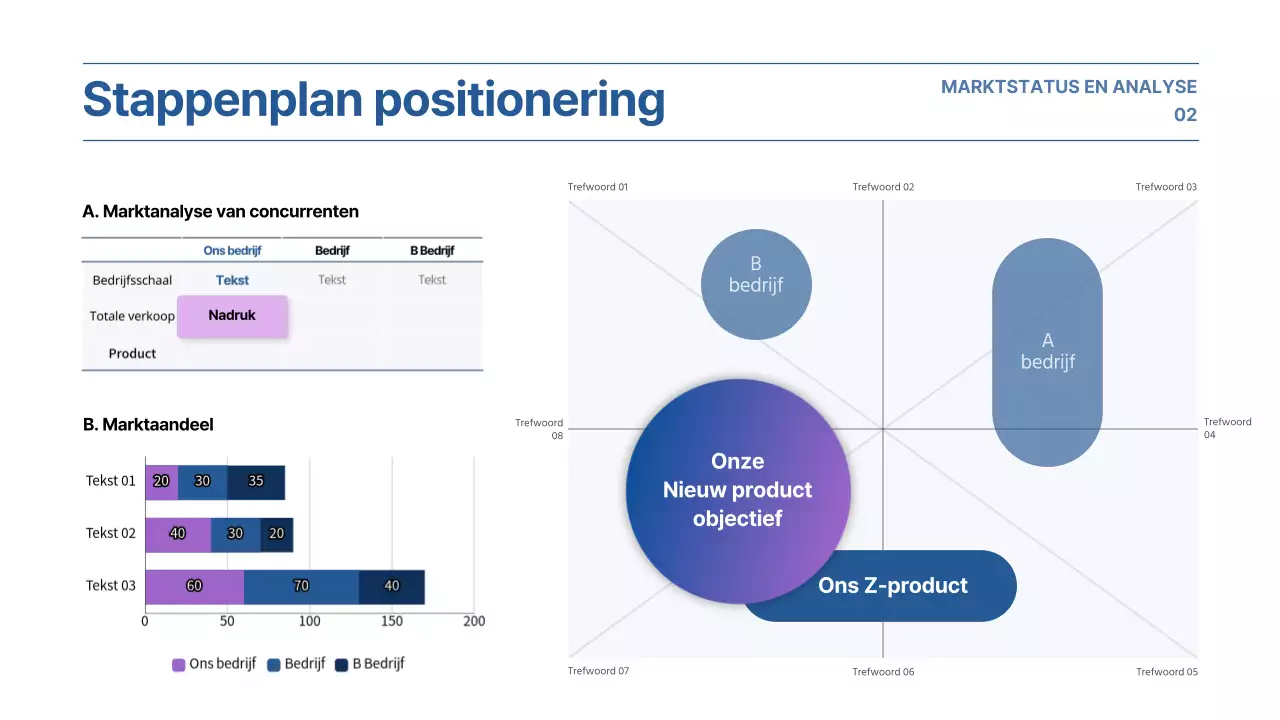 Stappenplan positionering

MARKTSTATUS EN ANALYSE
02

A. Marktanalyse van concurrenten

| | Ons bedrijf | Bedrijf | B Bedrijf |
|---|---|---|---|
| Bedrijfsschaal | Tekst | Tekst | Tekst |
| Totale verkoop | Nadruk | | |
| Product | | | |

B. Marktaandeel

Tekst 01 20 30 35
Tekst 02 40 30 20
Tekst 03 60 70 40

0 50 100 150 200

Ons bedrijf Bedrijf B Bedrijf

Trefwoord 01
Trefwoord 02
Trefwoord 03
Trefwoord 08
Trefwoord 04
Trefwoord 07
Trefwoord 06
Trefwoord 05

B bedrijf

A bedrijf

Onze Nieuw product objectief

Ons Z-product